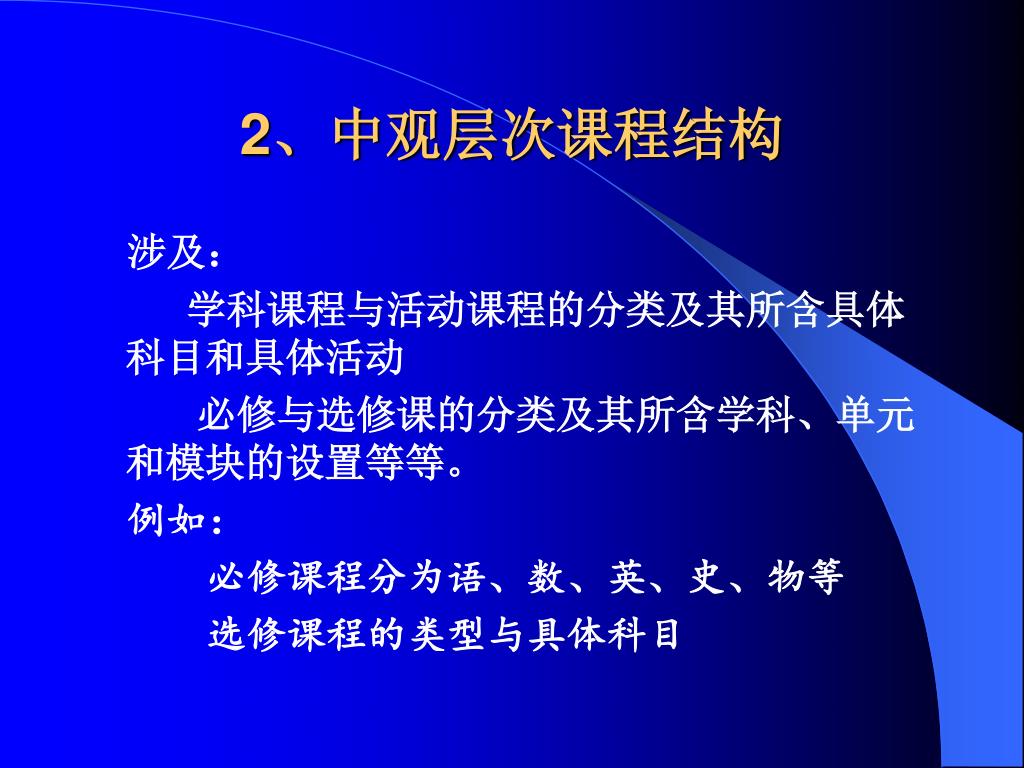 2、中观层次课程结构

涉及：

学科课程与活动课程的分类及其所含具体科目和具体活动

必修与选修课的分类及其所含学科、单元和模块的设置等等。

例如：

必修课程分为语、数、英、史、物等

选修课程的类型与具体科目